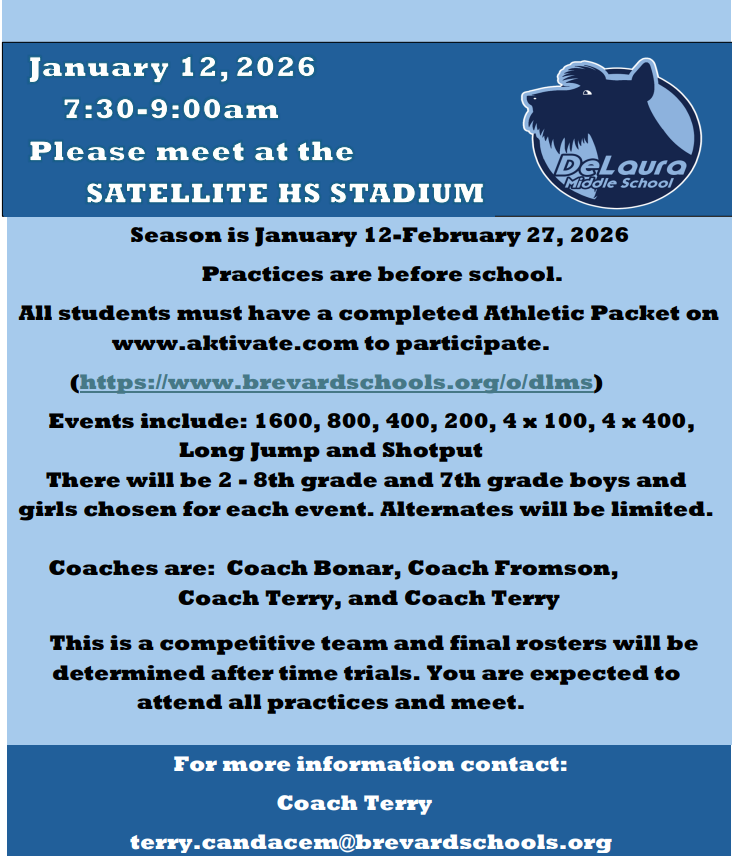 January 12, 2026
7:30-9:00am
Please meet at the
SATELLITE HS STADIUM

DeLaura Middle School

Season is January 12-February 27, 2026

Practices are before school.

All students must have a completed Athletic Packet on www.aktivate.com to participate.

(https://www.brevardschools.org/o/dlms)

Events include: 1600, 800, 400, 200, 4 x 100, 4 x 400, Long Jump and Shotput
There will be 2 - 8th grade and 7th grade boys and girls chosen for each event. Alternates will be limited.

Coaches are: Coach Bonar, Coach Fromson, Coach Terry, and Coach Terry

This is a competitive team and final rosters will be determined after time trials. You are expected to attend all practices and meet.

For more information contact:

Coach Terry

terry.candacem@brevardschools.org